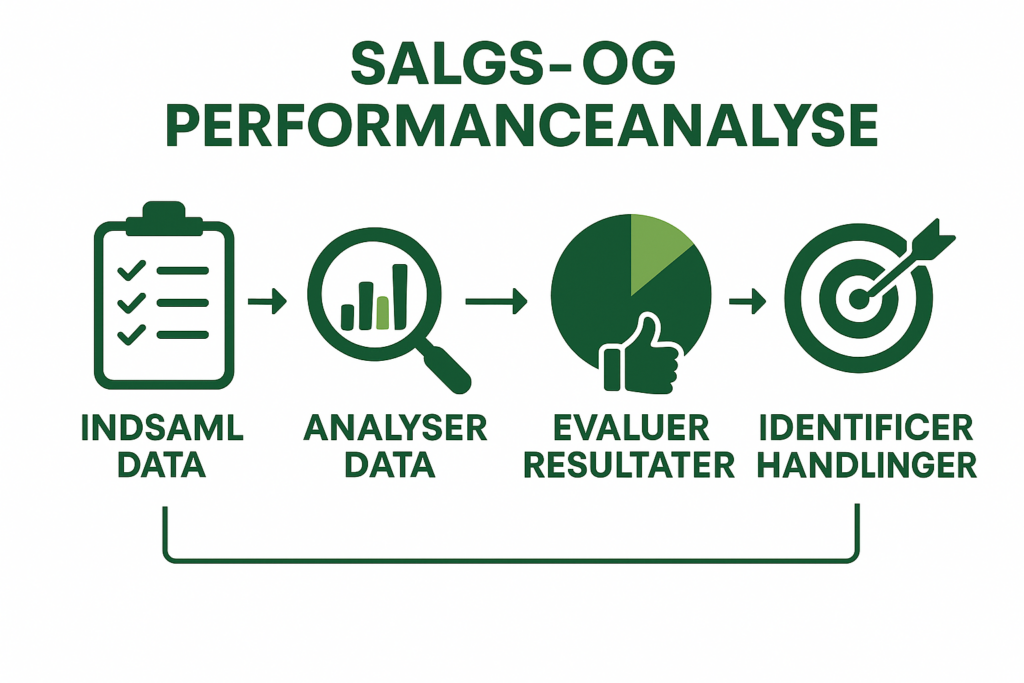 SALGS- OG PERFORMANCEANALYSE

INDSAML DATA

ANALYSER DATA

EVALUER RESULTATER

IDENTIFICER HANDLINGER